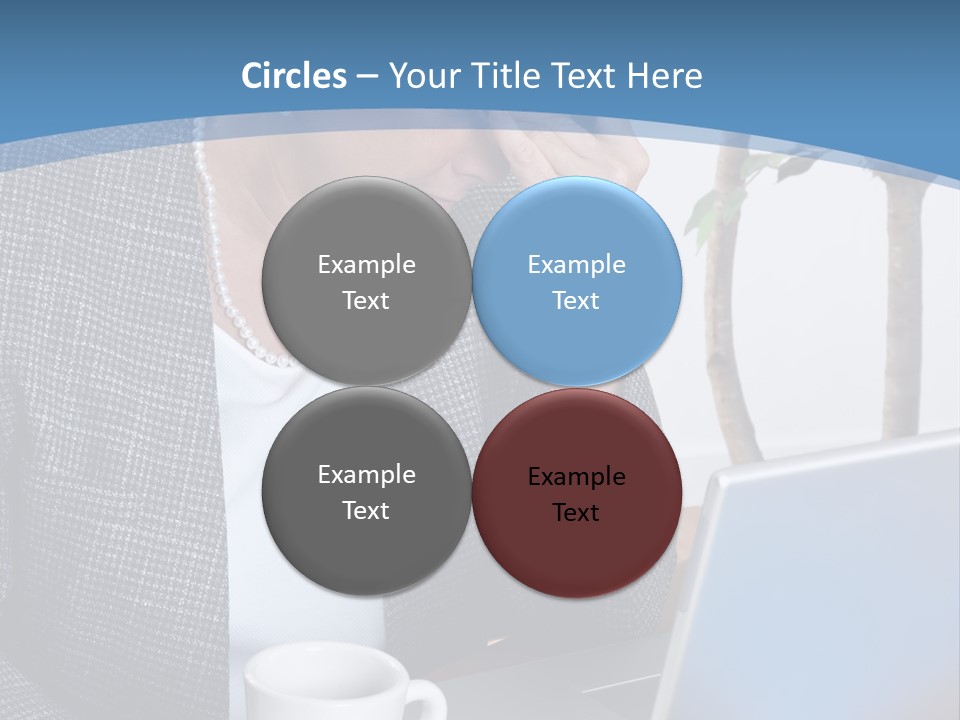 Circles – Your Title Text Here

Example Text

Example Text

Example Text

Example Text